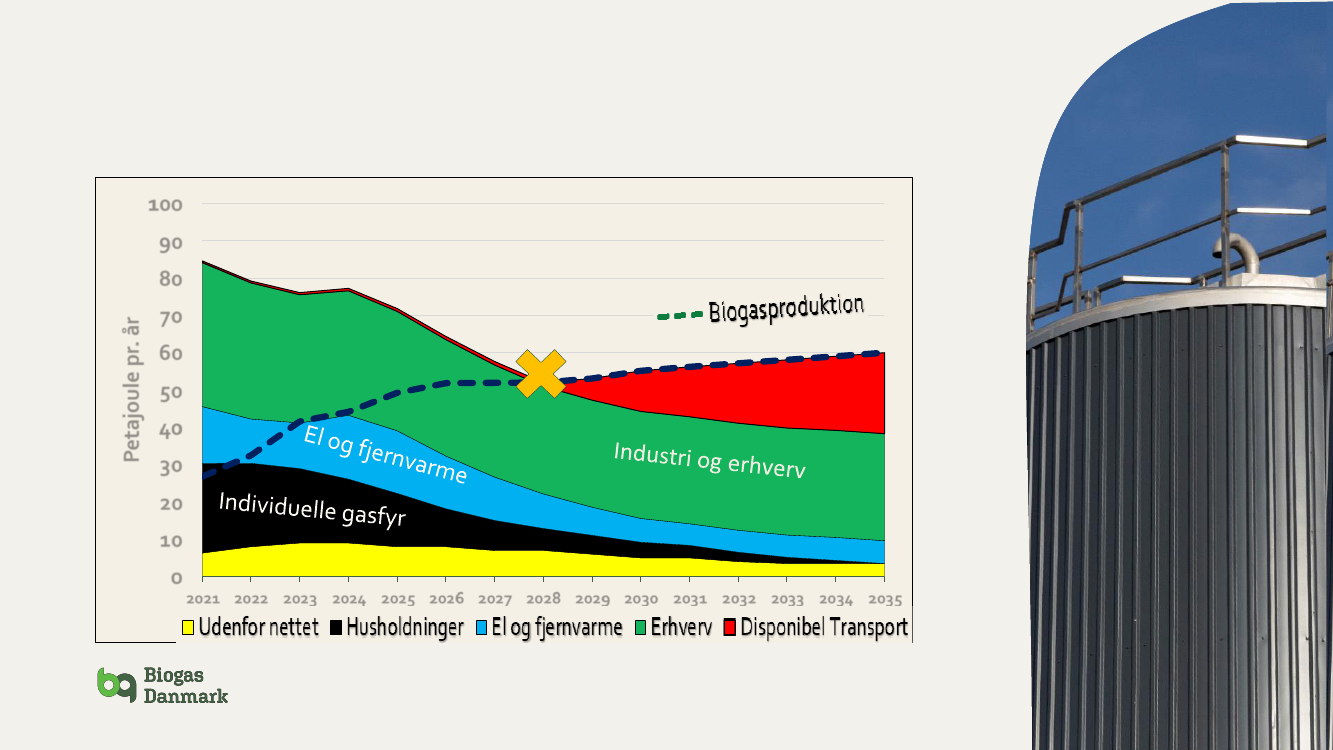 100
90
80
70
60
50
40
30
20
10
0

Petajoule pr. år

Biogasproduktion

El og fjernvarme

Industri og erhverv

Individuelle gasfyr

2021 2022 2023 2024 2025 2026 2027 2028 2029 2030 2031 2032 2033 2034 2035

Udenfor nettet Husholdninger El og fjernvarme Erhverv Disponibel Transport

Biogas Danmark